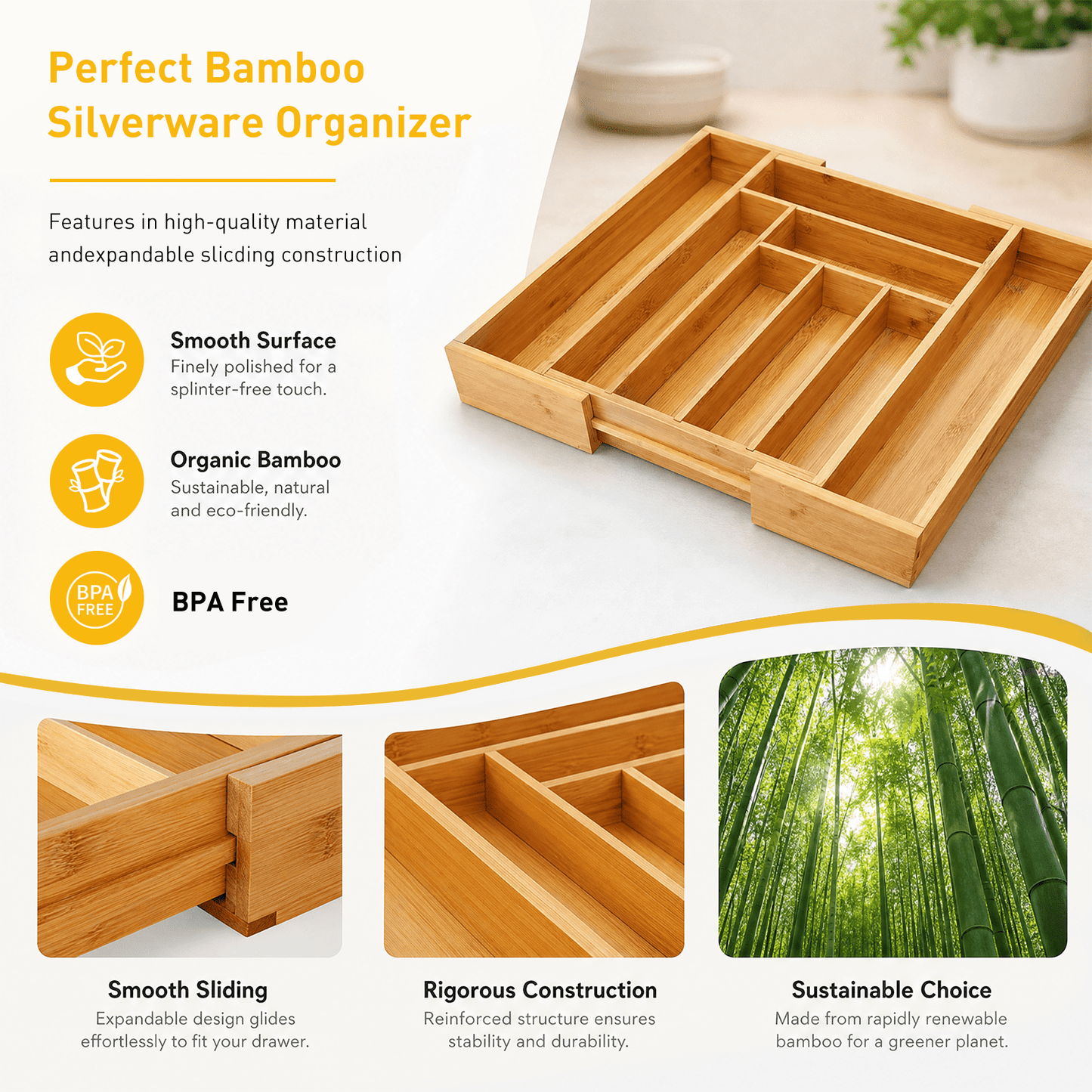 Perfect Bamboo Silverware Organizer

Features in high-quality material andexpandable slicding construction

Smooth Surface
Finely polished for a splinter-free touch.

Organic Bamboo
Sustainable, natural and eco-friendly.

BPA FREE

BPA Free

Smooth Sliding
Expandable design glides effortlessly to fit your drawer.

Rigorous Construction
Reinforced structure ensures stability and durability.

Sustainable Choice
Made from rapidly renewable bamboo for a greener planet.